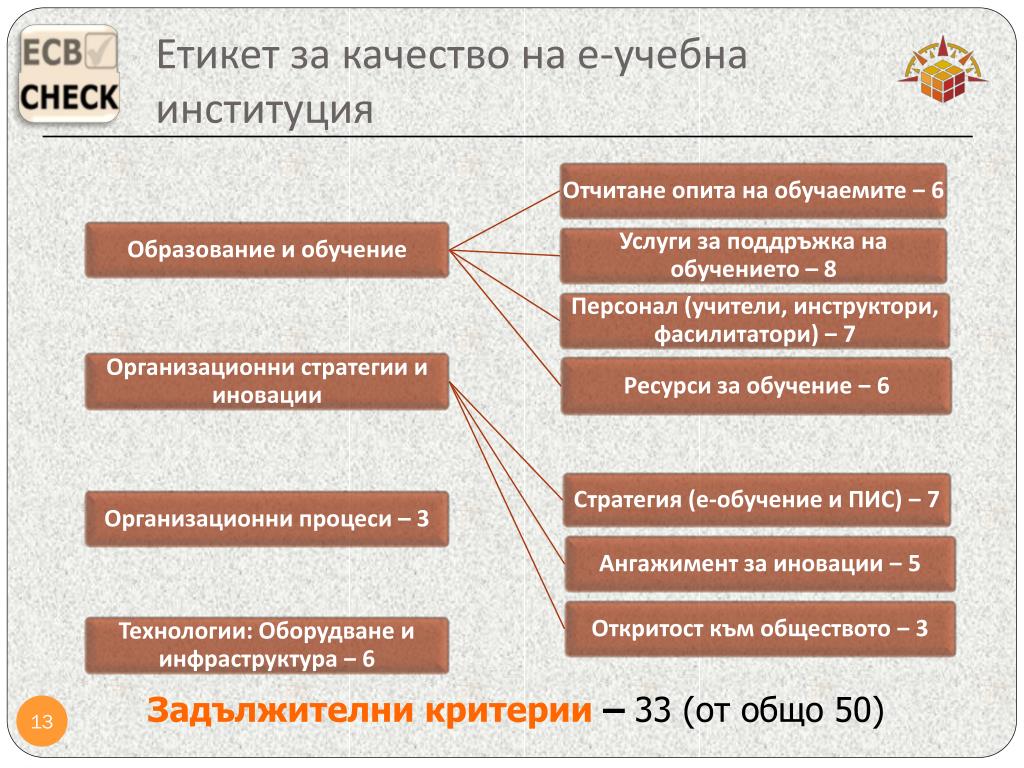 ECB CHECK

Етикет за качество на е-учебна институция

Образование и обучение

Организационни стратегии и иновации

Организационни процеси – 3

Технологии: Оборудване и инфраструктура – 6

Отчитане опита на обучаемите – 6

Услуги за поддръжка на обучението – 8

Персонал (учители, инструктори, фасилитатори) – 7

Ресурси за обучение – 6

Стратегия (е-обучение и ПИС) – 7

Ангажимент за иновации – 5

Откритост към обществото – 3

13

Задължителни критерии – 33 (от общо 50)